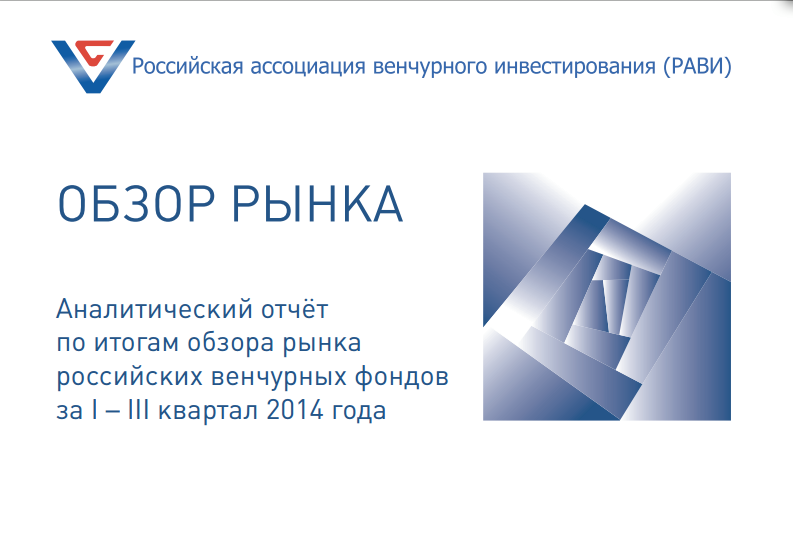 Российская ассоциация венчурного инвестирования (РАВИ)

ОБЗОР РЫНКА

Аналитический отчёт по итогам обзора рынка российских венчурных фондов за I – III квартал 2014 года